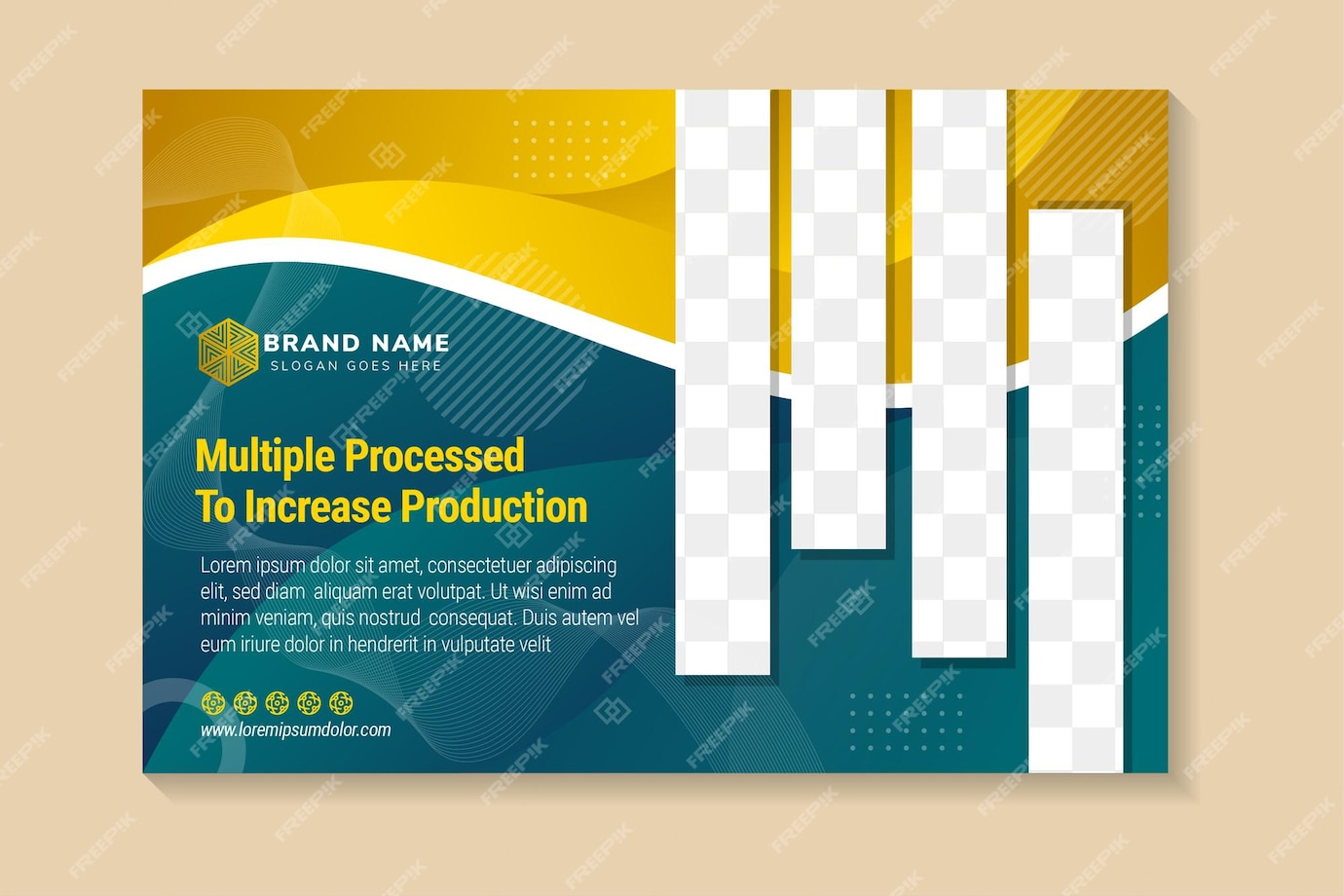 BRAND NAME
SLOGAN GOES HERE

Multiple Processed
To Increase Production

Lorem ipsum dolor sit amet, consectetuer adipiscing elit, sed diam aliquam erat volutpat. Ut wisi enim ad minim veniam, quis nostrud consequat. Duis autem vel eum iriure dolor in hendrerit in vulputate velit

www.loremipsumdolor.com

FREEPIK